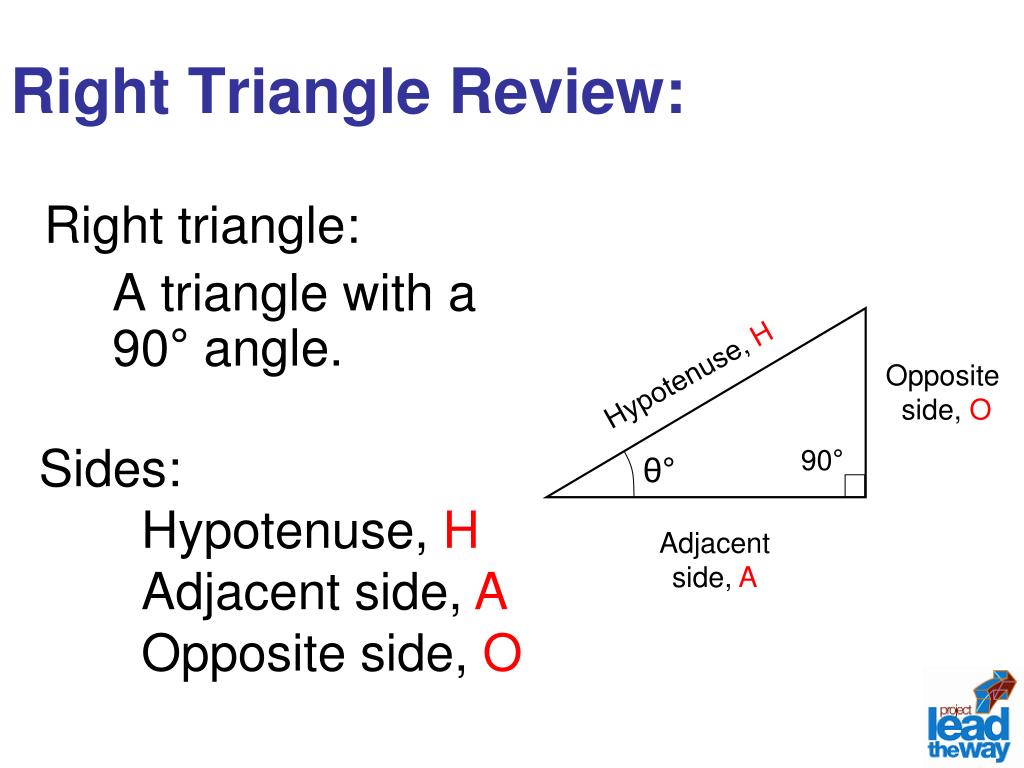 Right Triangle Review:

Right triangle:

A triangle with a 90° angle.

Sides:

Hypotenuse, H

Adjacent side, A

Opposite side, O

Hypotenuse, H

Opposite side, O

θ°

90°

Adjacent side, A

project lead the way